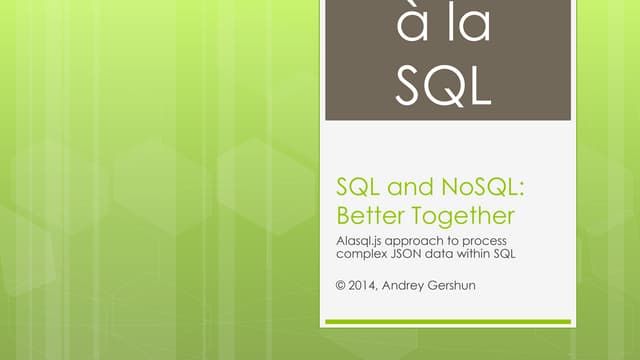 à la SQL

SQL and NoSQL: Better Together

Alasql.js approach to process complex JSON data within SQL

© 2014, Andrey Gershun